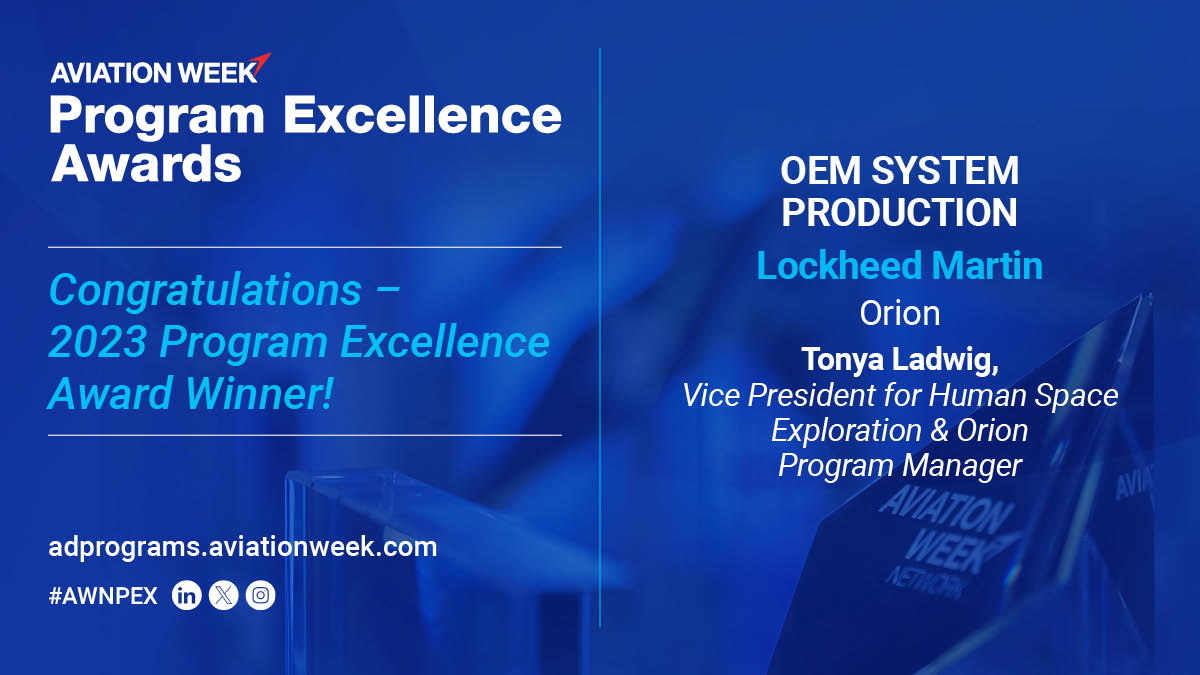 AVIATION WEEK
Program Excellence Awards

Congratulations – 2023 Program Excellence Award Winner!

adprograms.aviationweek.com
#AWNPEX

OEM SYSTEM PRODUCTION
Lockheed Martin
Orion
Tonya Ladwig,
Vice President for Human Space Exploration & Orion Program Manager

AVIATION WEEK NETWORK